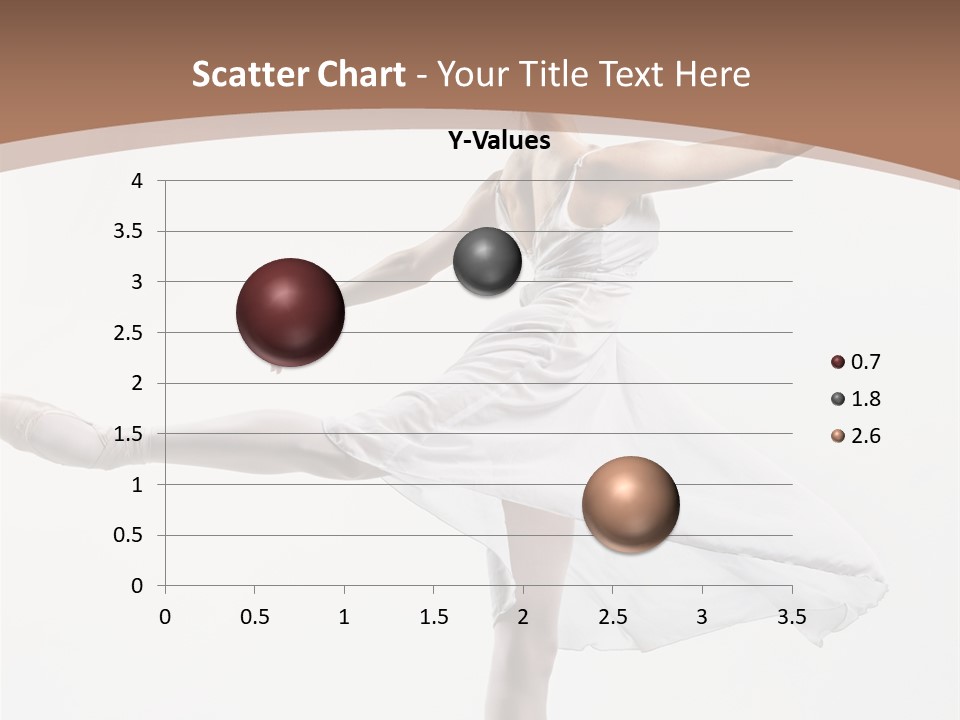 Scatter Chart - Your Title Text Here

Y-Values

4
3.5
3
2.5
2
1.5
1
0.5
0

0 0.5 1 1.5 2 2.5 3 3.5

0.7
1.8
2.6